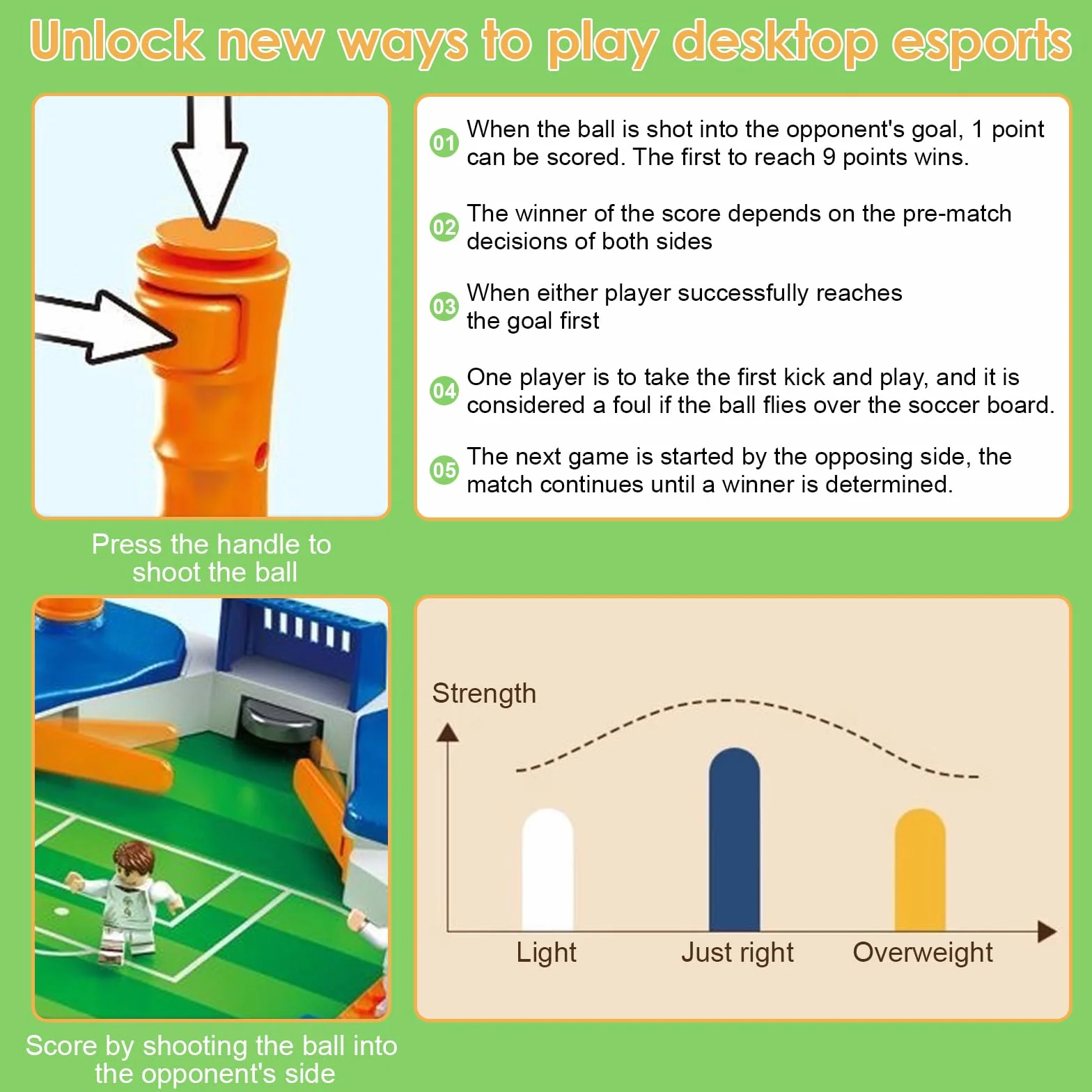 Unlock new ways to play desktop esports

01 When the ball is shot into the opponent's goal, 1 point can be scored. The first to reach 9 points wins.

02 The winner of the score depends on the pre-match decisions of both sides

03 When either player successfully reaches the goal first

04 One player is to take the first kick and play, and it is considered a foul if the ball flies over the soccer board.

05 The next game is started by the opposing side, the match continues until a winner is determined.

Press the handle to shoot the ball

Strength

Light

Just right

Overweight

Score by shooting the ball into the opponent's side